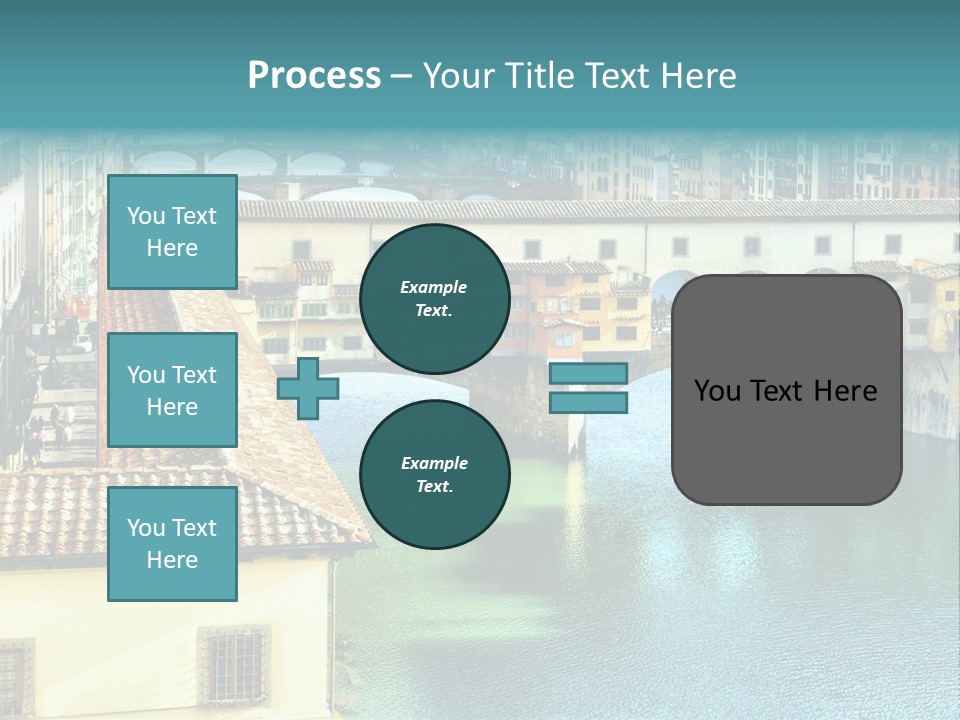 Process – Your Title Text Here

You Text Here

You Text Here

You Text Here

Example Text.

Example Text.

You Text Here